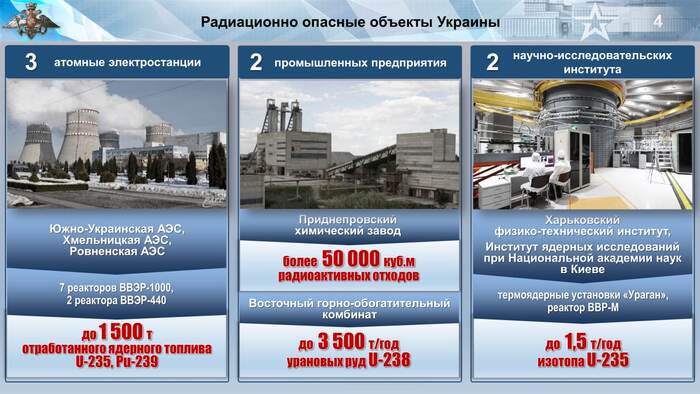 Радиационно опасные объекты Украины

4

3 атомные электростанции

Южно-Украинская АЭС, Хмельницкая АЭС, Ровненская АЭС

7 реакторов ВВЭР-1000, 2 реактора ВВЭР-440

до 1 500 т отработанного ядерного топлива U-235, Pu-239

2 промышленных предприятия

Приднепровский химический завод

более 50 000 куб.м радиоактивных отходов

Восточный горно-обогатительный комбинат

до 3 500 т/год урановых руд U-238

2 научно-исследовательских института

Харьковский физико-технический институт, Институт ядерных исследований при Национальной академии наук в Киеве

термоядерные установки «Ураган», реактор ВВР-М

до 1,5 т/год изотопа U-235